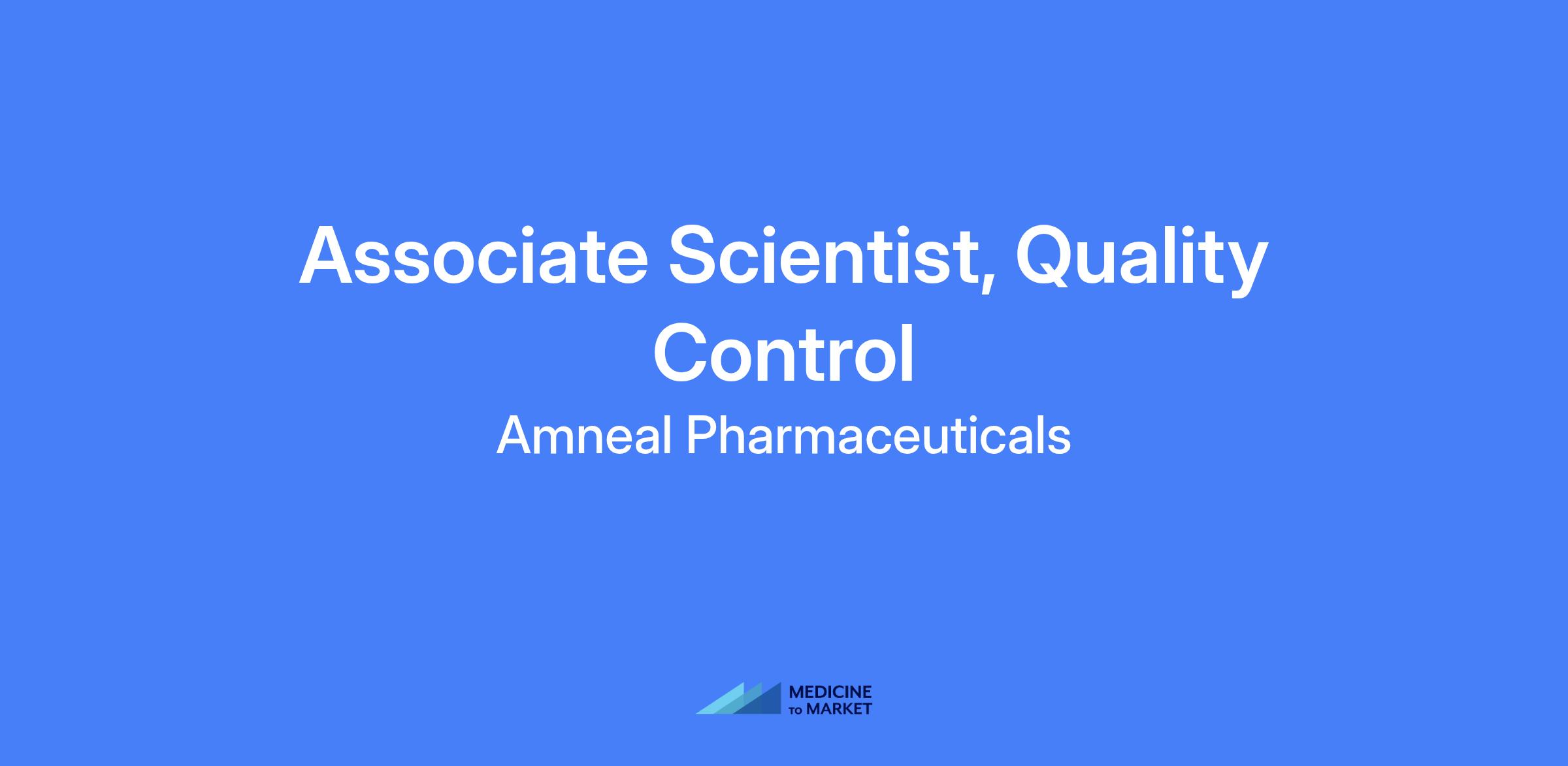 Associate Scientist, Quality Control

Amneal Pharmaceuticals

MEDICINE TO MARKET